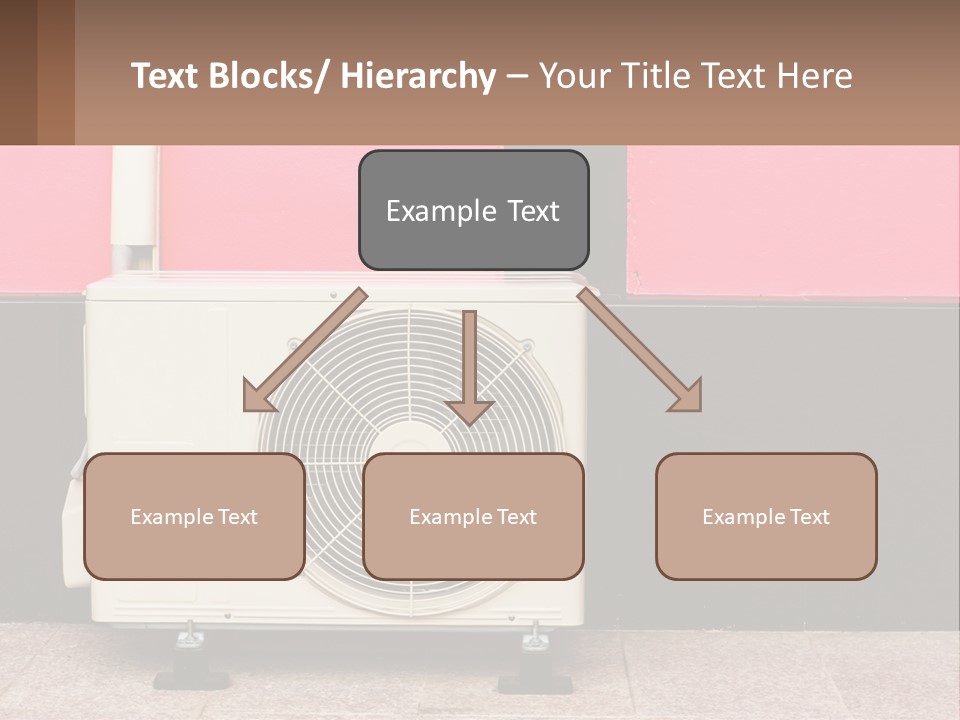 Text Blocks/ Hierarchy – Your Title Text Here

Example Text

Example Text

Example Text

Example Text